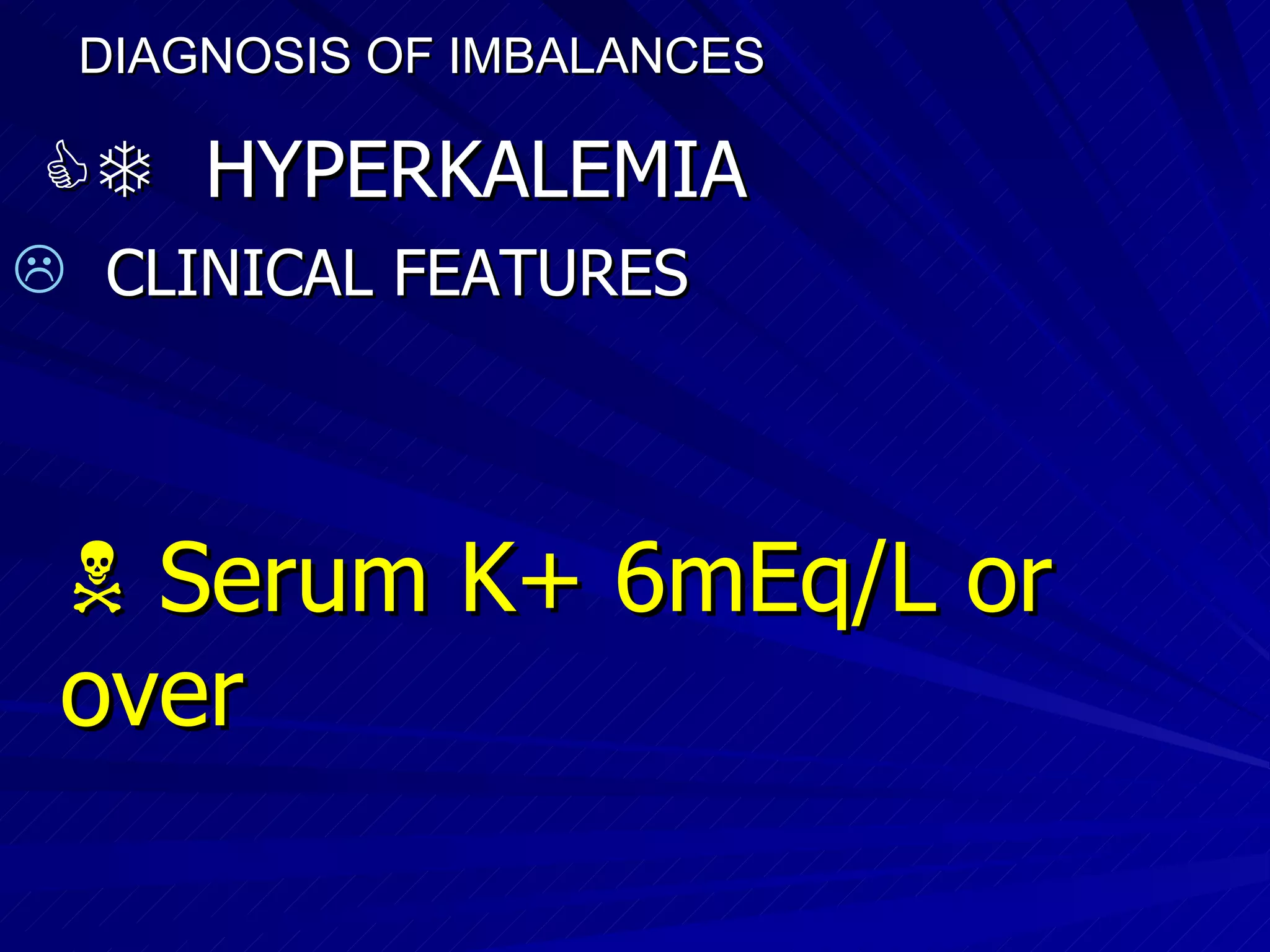 DIAGNOSIS OF IMBALANCES

HYPERKALEMIA

CLINICAL FEATURES

Serum K+ 6mEq/L or over